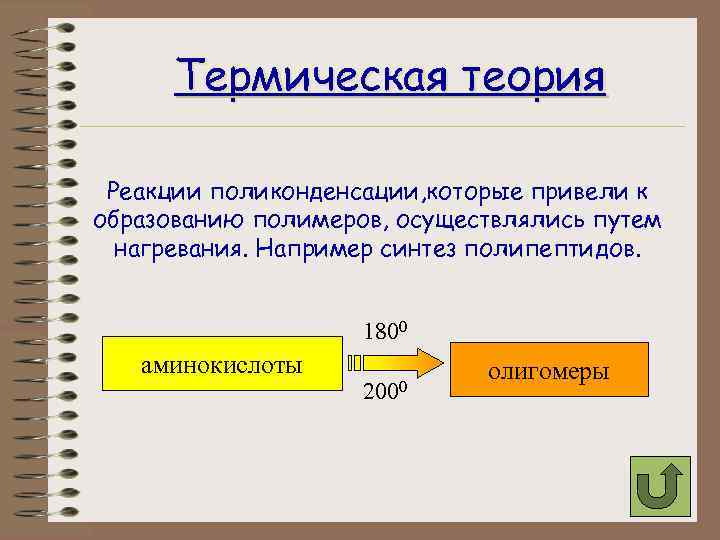 Термическая теория

Реакции поликонденсации,которые привели к образованию полимеров, осуществлялись путем нагревания. Например синтез полипептидов.

аминокислоты

$180^0$

$200^0$

олигомеры